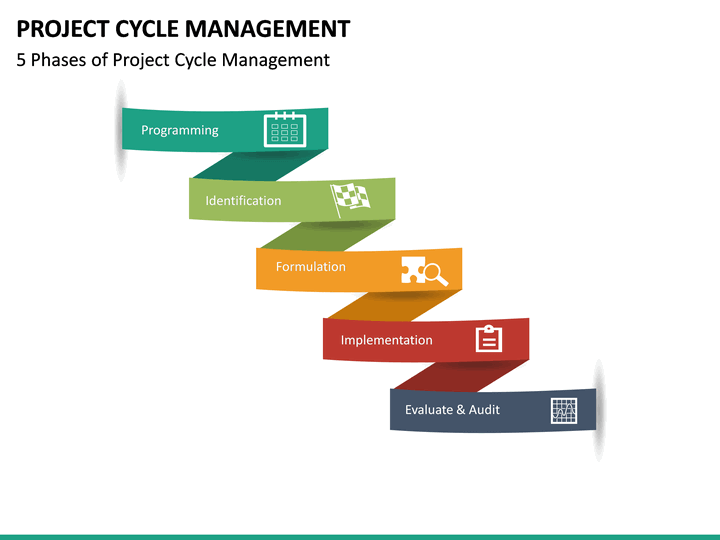 PROJECT CYCLE MANAGEMENT

5 Phases of Project Cycle Management

Programming

Identification

Formulation

Implementation

Evaluate & Audit